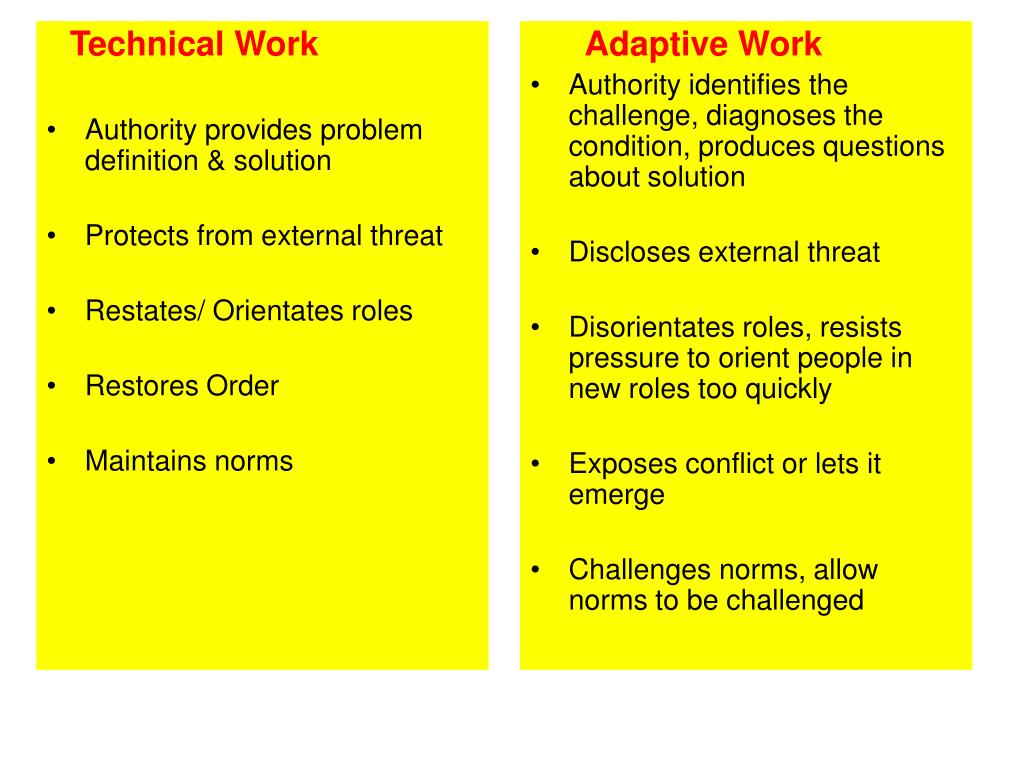 Technical Work

• Authority provides problem definition & solution

• Protects from external threat

• Restates/ Orientates roles

• Restores Order

• Maintains norms

Adaptive Work

• Authority identifies the challenge, diagnoses the condition, produces questions about solution

• Discloses external threat

• Disorientates roles, resists pressure to orient people in new roles too quickly

• Exposes conflict or lets it emerge

• Challenges norms, allow norms to be challenged